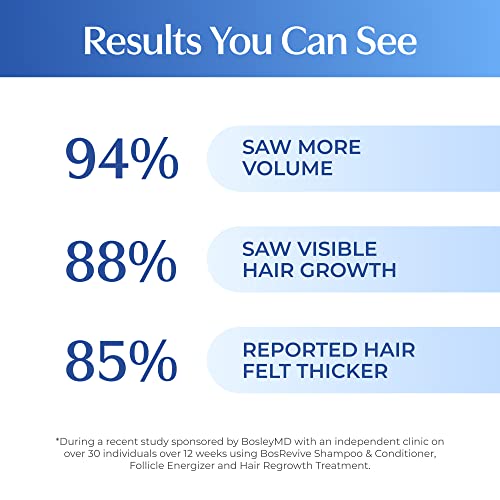 Results You Can See

94% SAW MORE VOLUME

88% SAW VISIBLE HAIR GROWTH

85% REPORTED HAIR FELT THICKER

*During a recent study sponsored by BosleyMD with an independent clinic on over 30 individuals over 12 weeks using BosRevive Shampoo & Conditioner, Follicle Energizer and Hair Regrowth Treatment.